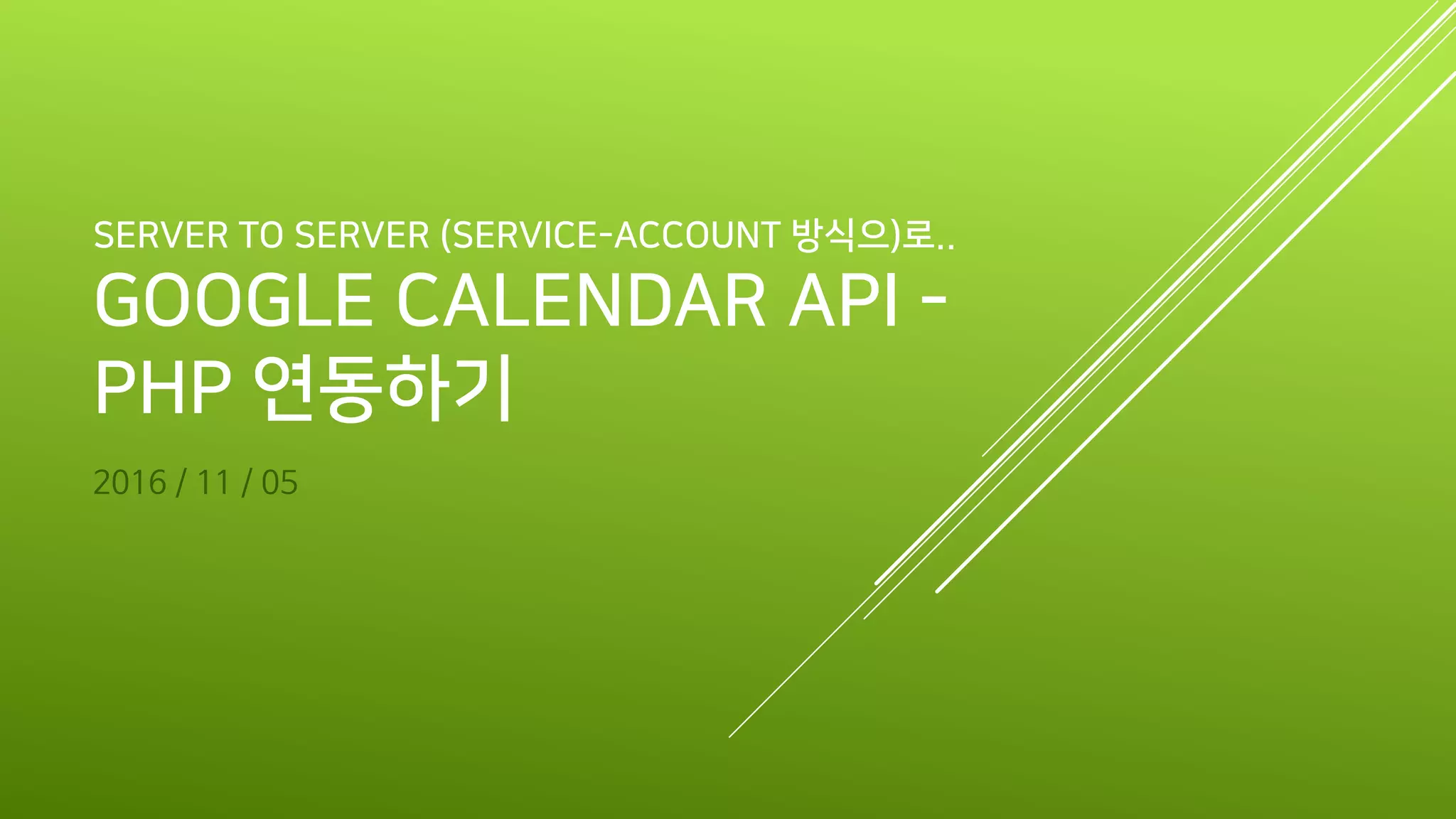 SERVER TO SERVER (SERVICE-ACCOUNT 방식으)로..

GOOGLE CALENDAR API - PHP 연동하기

2016 / 11 / 05